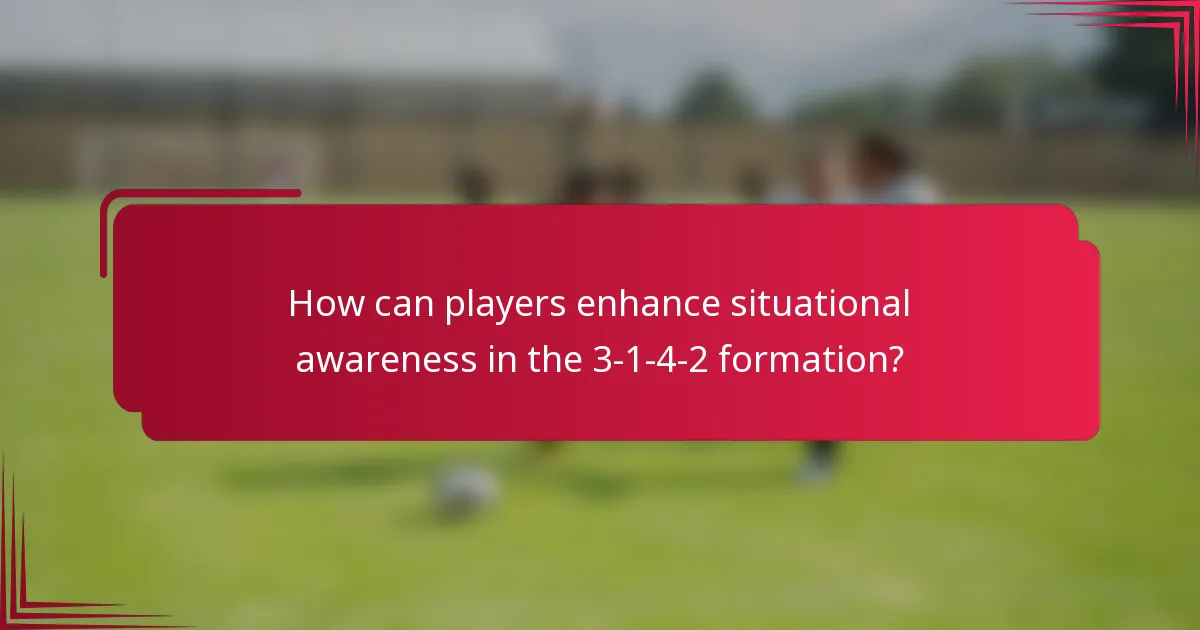 How can players enhance situational awareness in the 3-1-4-2 formation?